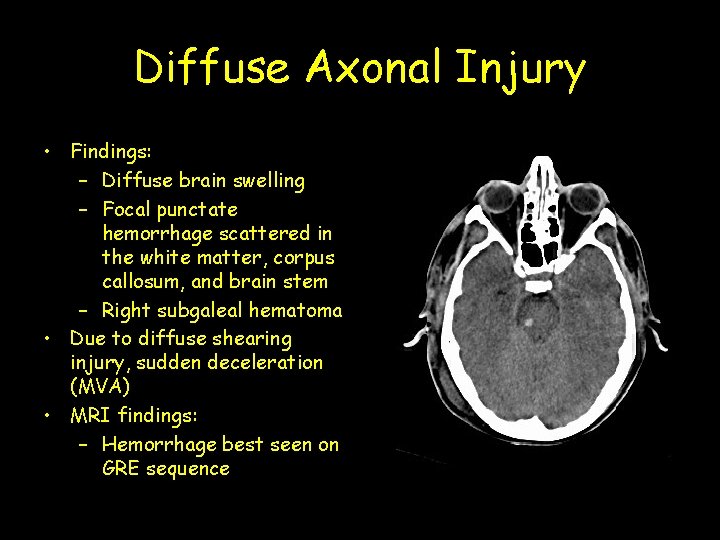 Diffuse Axonal Injury

• Findings:
– Diffuse brain swelling
– Focal punctate hemorrhage scattered in the white matter, corpus callosum, and brain stem
– Right subgaleal hematoma
• Due to diffuse shearing injury, sudden deceleration (MVA)
• MRI findings:
– Hemorrhage best seen on GRE sequence